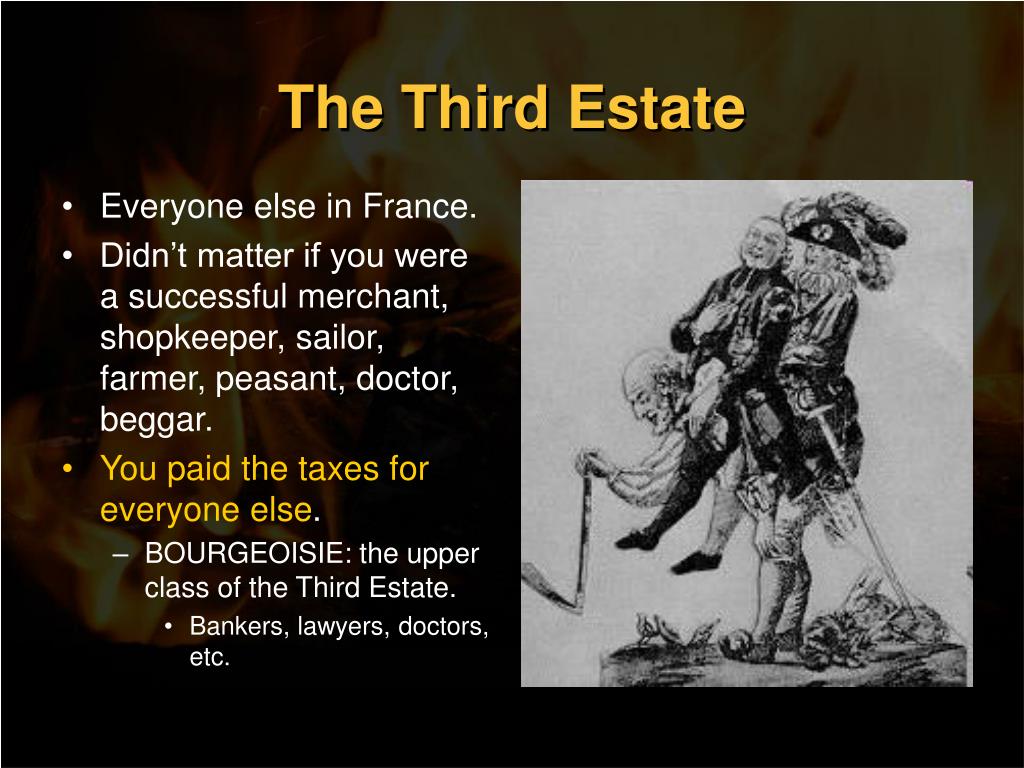 The Third Estate

• Everyone else in France.
• Didn’t matter if you were a successful merchant, shopkeeper, sailor, farmer, peasant, doctor, beggar.
• You paid the taxes for everyone else.
– BOURGEOISIE: the upper class of the Third Estate.
• Bankers, lawyers, doctors, etc.